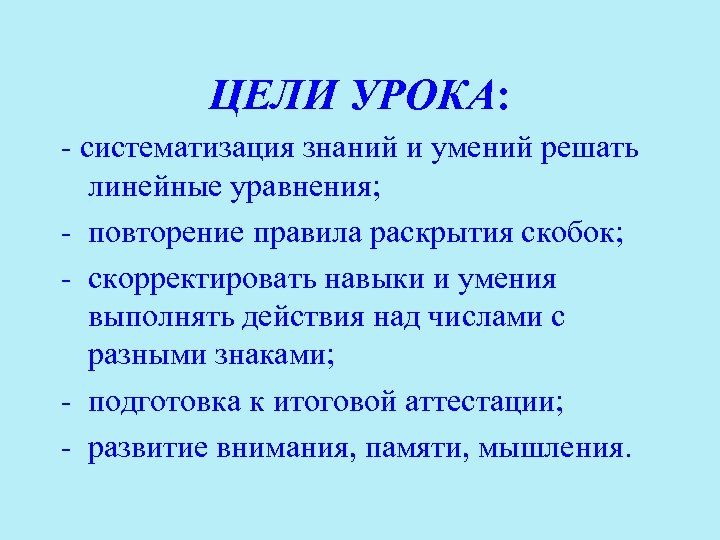 ЦЕЛИ УРОКА:

- систематизация знаний и умений решать линейные уравнения;

- повторение правила раскрытия скобок;

- скорректировать навыки и умения выполнять действия над числами с разными знаками;

- подготовка к итоговой аттестации;

- развитие внимания, памяти, мышления.